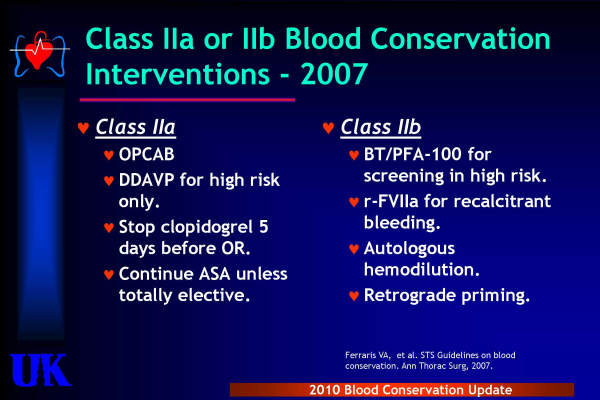 Class IIa or IIb Blood Conservation Interventions - 2007

Class IIa
OPCAB
DDAVP for high risk only.
Stop clopidogrel 5 days before OR.
Continue ASA unless totally elective.

Class IIb
BT/PFA-100 for screening in high risk.
r-FVIIa for recalcitrant bleeding.
Autologous hemodilution.
Retrograde priming.

Ferraris VA, et al. STS Guidelines on blood conservation. Ann Thorac Surg, 2007.

UK

2010 Blood Conservation Update